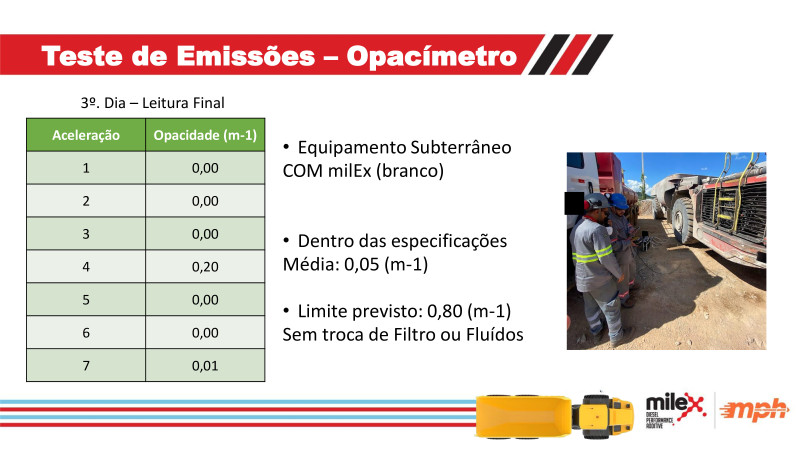 Teste de Emissões – Opacímetro

3º. Dia – Leitura Final

| Aceleração | Opacidade (m-1) |
|---|---|
| 1 | 0,00 |
| 2 | 0,00 |
| 3 | 0,00 |
| 4 | 0,20 |
| 5 | 0,00 |
| 6 | 0,00 |
| 7 | 0,01 |

• Equipamento Subterrâneo COM milEx (branco)

• Dentro das especificações Média: 0,05 (m-1)

• Limite previsto: 0,80 (m-1) Sem troca de Filtro ou Fluídos

milex DIESEL PERFORMANCE ADDITIVE

mph